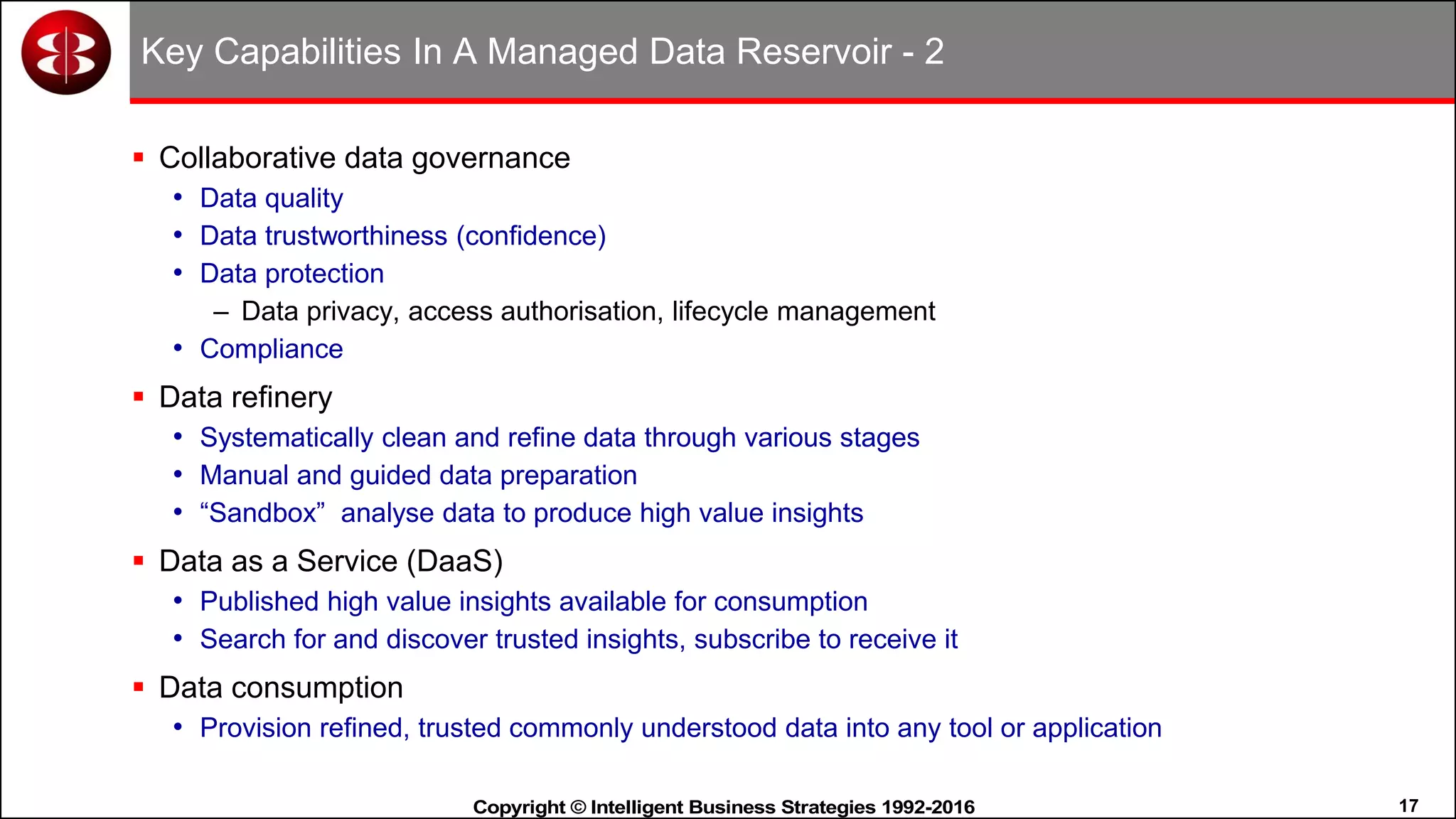 Key Capabilities In A Managed Data Reservoir - 2

▪ Collaborative data governance
• Data quality
• Data trustworthiness (confidence)
• Data protection
– Data privacy, access authorisation, lifecycle management
• Compliance

▪ Data refinery
• Systematically clean and refine data through various stages
• Manual and guided data preparation
• “Sandbox” analyse data to produce high value insights

▪ Data as a Service (DaaS)
• Published high value insights available for consumption
• Search for and discover trusted insights, subscribe to receive it

▪ Data consumption
• Provision refined, trusted commonly understood data into any tool or application

Copyright © Intelligent Business Strategies 1992-2016

17